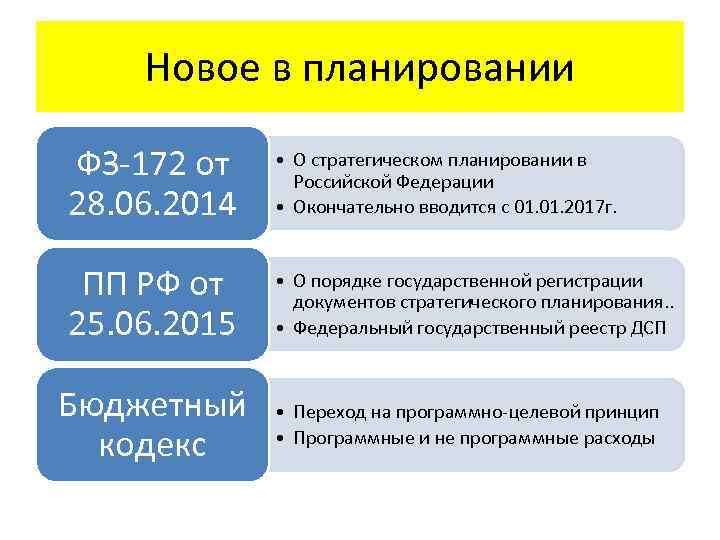 Новое в планировании

ФЗ-172 от 28.06.2014

• О стратегическом планировании в Российской Федерации
• Окончательно вводится с 01.01.2017г.

ПП РФ от 25.06.2015

• О порядке государственной регистрации документов стратегического планирования..
• Федеральный государственный реестр ДСП

Бюджетный кодекс

• Переход на программно-целевой принцип
• Программные и не программные расходы